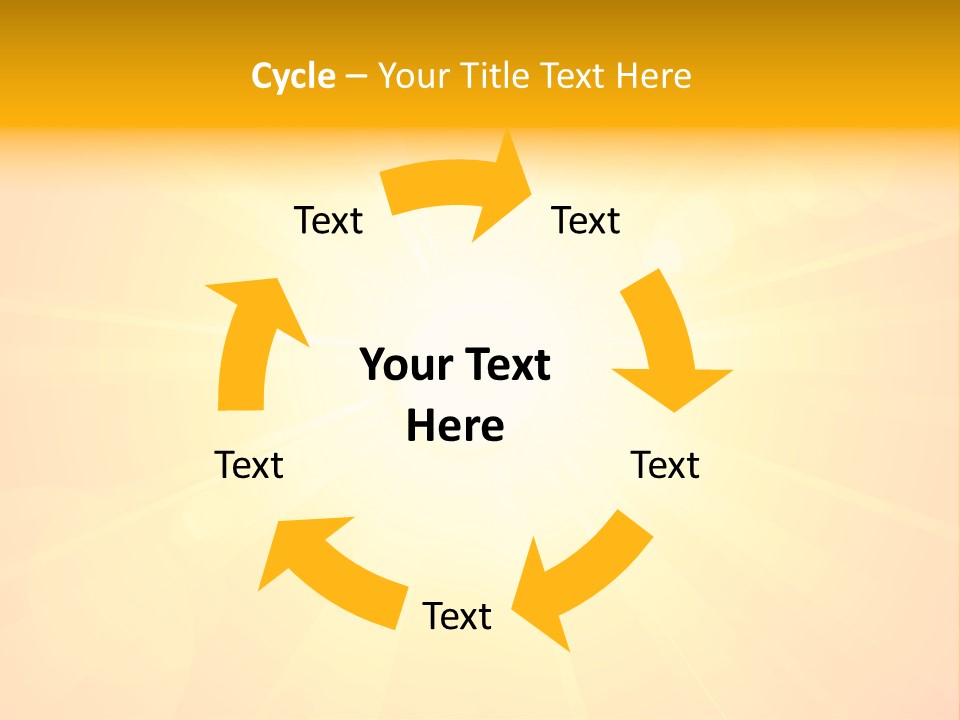 Cycle – Your Title Text Here

Text

Text

Your Text Here

Text

Text

Text